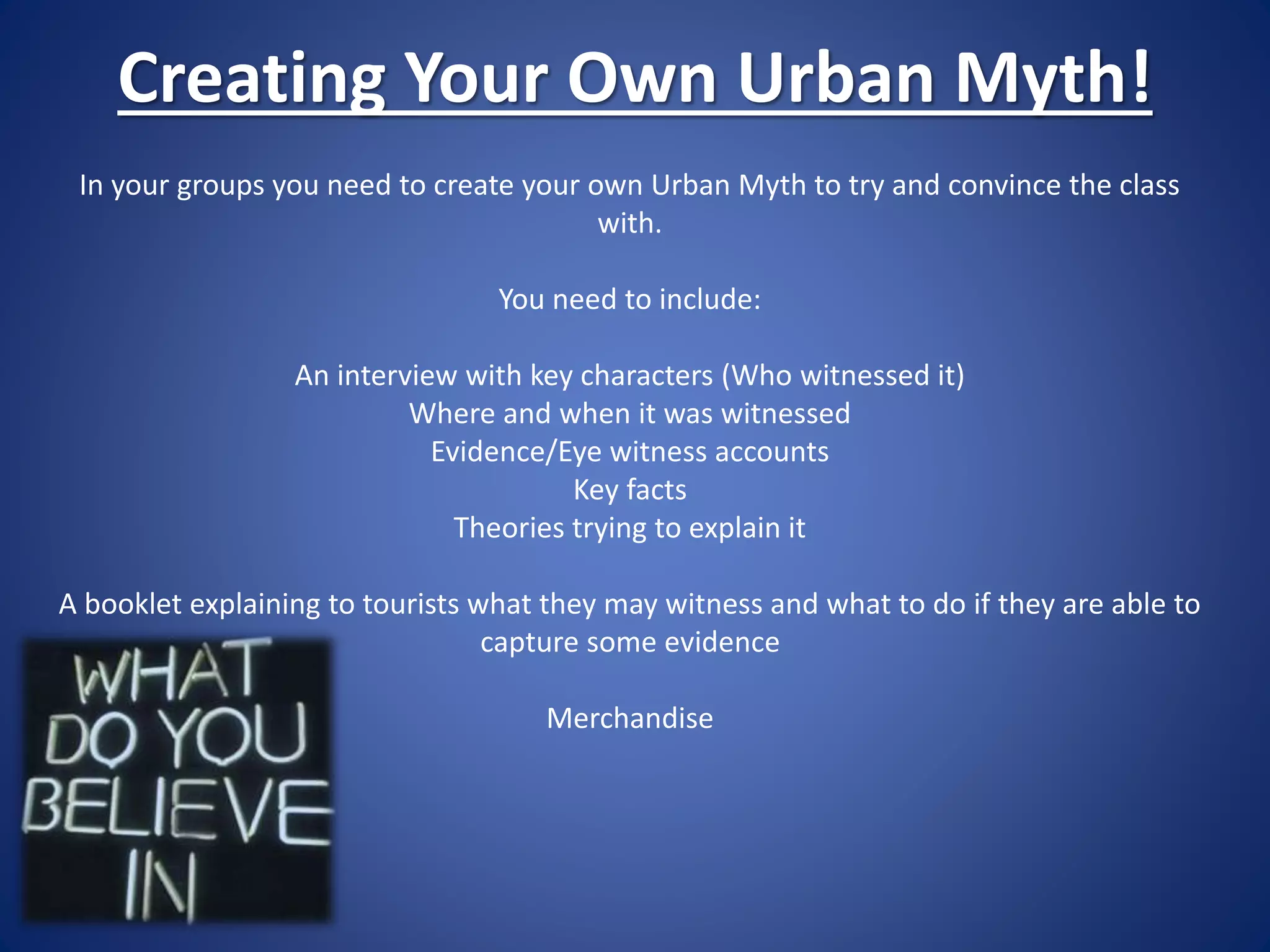 Creating Your Own Urban Myth!

In your groups you need to create your own Urban Myth to try and convince the class with.

You need to include:

An interview with key characters (Who witnessed it)
Where and when it was witnessed
Evidence/Eye witness accounts
Key facts
Theories trying to explain it

A booklet explaining to tourists what they may witness and what to do if they are able to capture some evidence

Merchandise

WHAT DO YOU BELIEVE IN